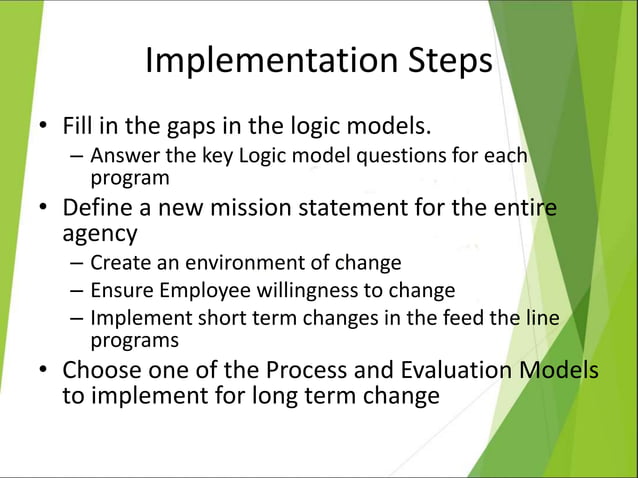 Implementation Steps

• Fill in the gaps in the logic models.
– Answer the key Logic model questions for each program

• Define a new mission statement for the entire agency
– Create an environment of change
– Ensure Employee willingness to change
– Implement short term changes in the feed the line programs

• Choose one of the Process and Evaluation Models to implement for long term change